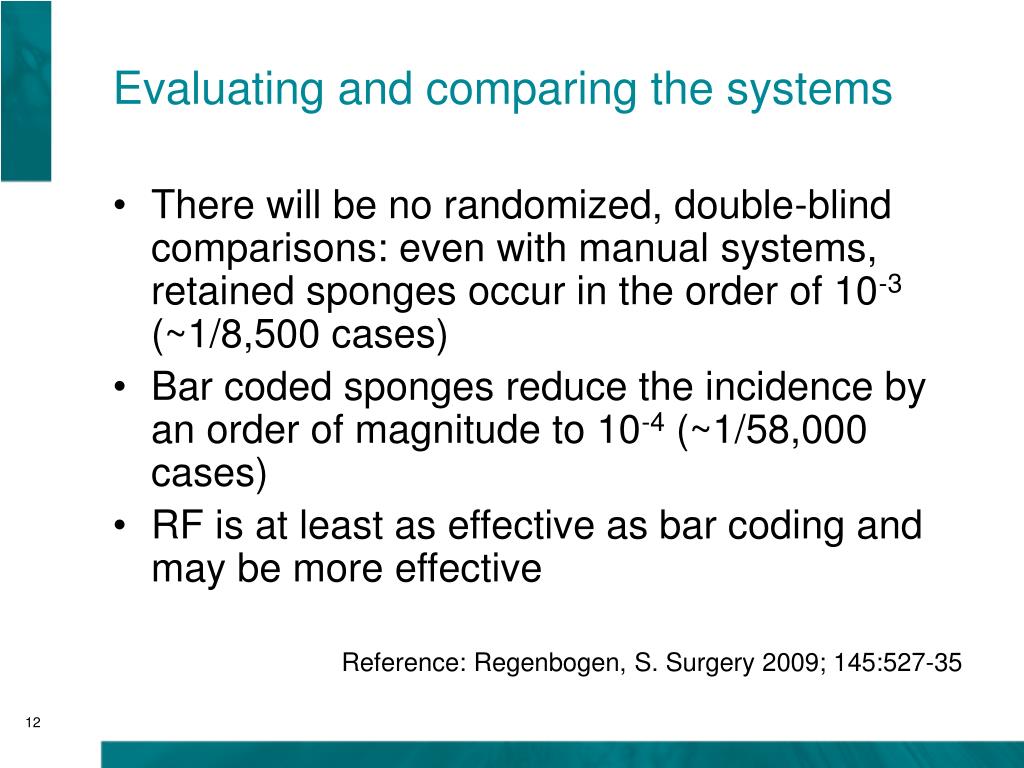 Evaluating and comparing the systems

• There will be no randomized, double-blind comparisons: even with manual systems, retained sponges occur in the order of $10^{-3}$ (~1/8,500 cases)
• Bar coded sponges reduce the incidence by an order of magnitude to $10^{-4}$ (~1/58,000 cases)
• RF is at least as effective as bar coding and may be more effective

Reference: Regenbogen, S. Surgery 2009; 145:527-35

12